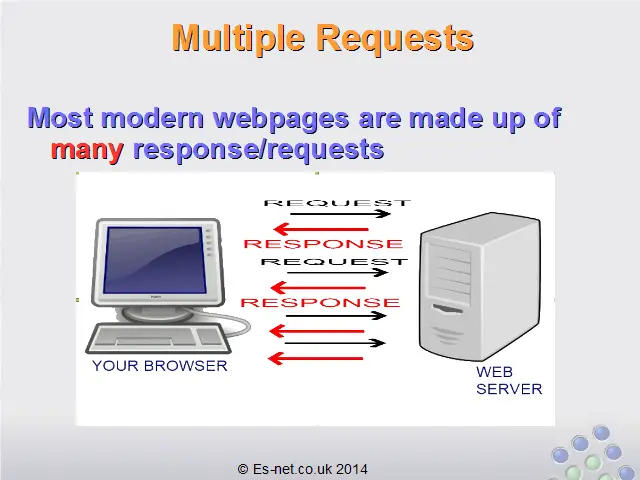 Multiple Requests

Most modern webpages are made up of many response/requests

REQUEST

RESPONSE

REQUEST

RESPONSE

YOUR BROWSER

WEB SERVER

© Es-net.co.uk 2014